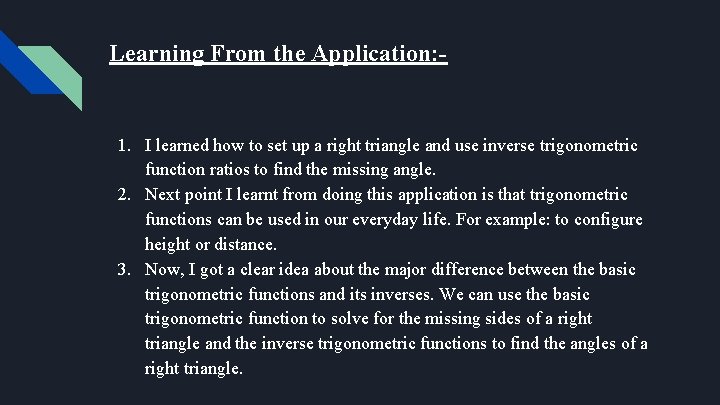 Learning From the Application:-

1. I learned how to set up a right triangle and use inverse trigonometric function ratios to find the missing angle.
2. Next point I learnt from doing this application is that trigonometric functions can be used in our everyday life. For example: to configure height or distance.
3. Now, I got a clear idea about the major difference between the basic trigonometric functions and its inverses. We can use the basic trigonometric function to solve for the missing sides of a right triangle and the inverse trigonometric functions to find the angles of a right triangle.